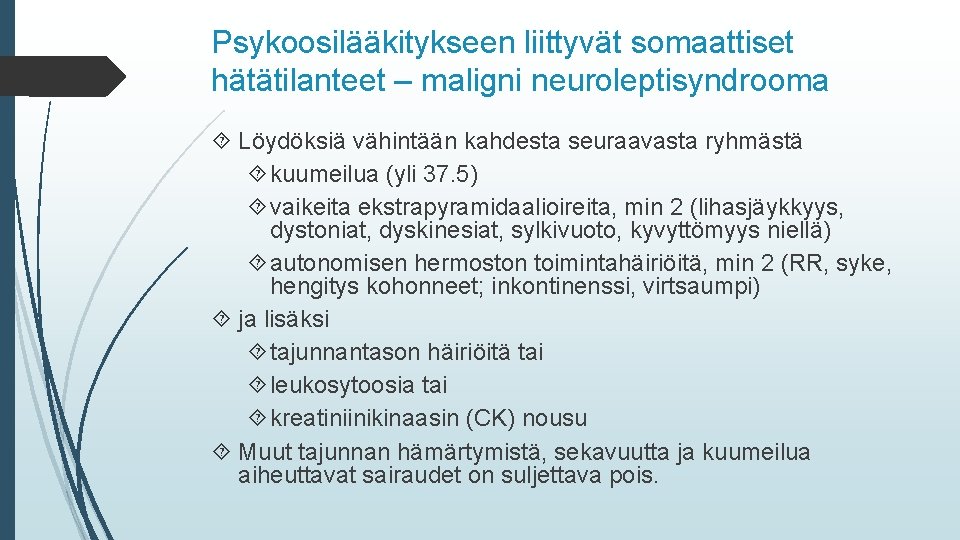 Psykoosilääkitykseen liittyvät somaattiset hätätilanteet – maligni neuroleptisyndrooma

Löydöksiä vähintään kahdesta seuraavasta ryhmästä

kuumeilua (yli 37.5)

vaikeita ekstrapyramidaalioireita, min 2 (lihasjäykkyys, dystoniat, dyskinesiat, sylkivuoto, kyvyttömyys niellä)

autonomisen hermoston toimintahäiriöitä, min 2 (RR, syke, hengitys kohonneet; inkontinenssi, virtsaumpi)

ja lisäksi

tajunnantason häiriöitä tai

leukosytoosia tai

kreatiniinikinaasin (CK) nousu

Muut tajunnan hämärtymistä, sekavuutta ja kuumeilua aiheuttavat sairaudet on suljettava pois.